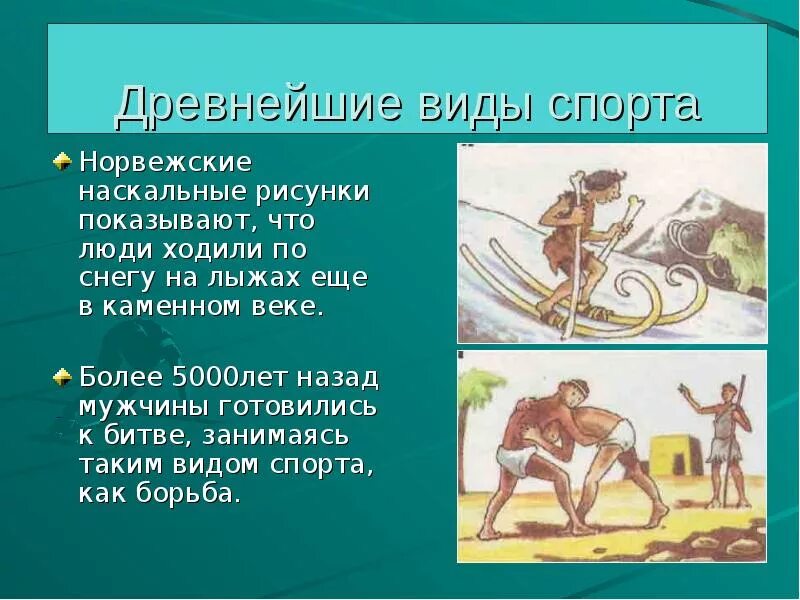 Древнейшие виды спорта

Норвежские наскальные рисунки показывают, что люди ходили по снегу на лыжах еще в каменном веке.

Более 5000лет назад мужчины готовились к битве, занимаясь таким видом спорта, как борьба.